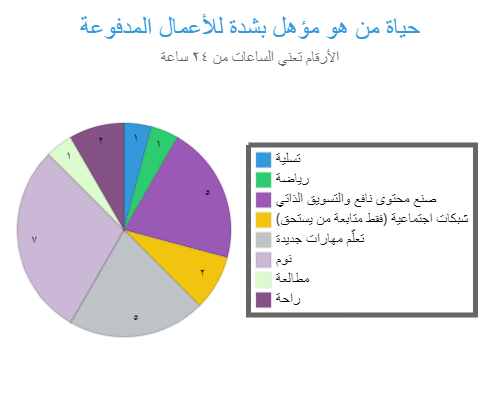 حياة من هو مؤهل بشدة للأعمال المدفوعة

الأرقام تعني الساعات من ٢٤ ساعة

١
١
٥
٢
٥
٧
١
٢

تسلية
رياضة
صنع محتوى نافع والتسويق الذاتي
شبكات اجتماعية (فقط متابعة من يستحق)
تعلّم مهارات جديدة
نوم
مطالعة
راحة